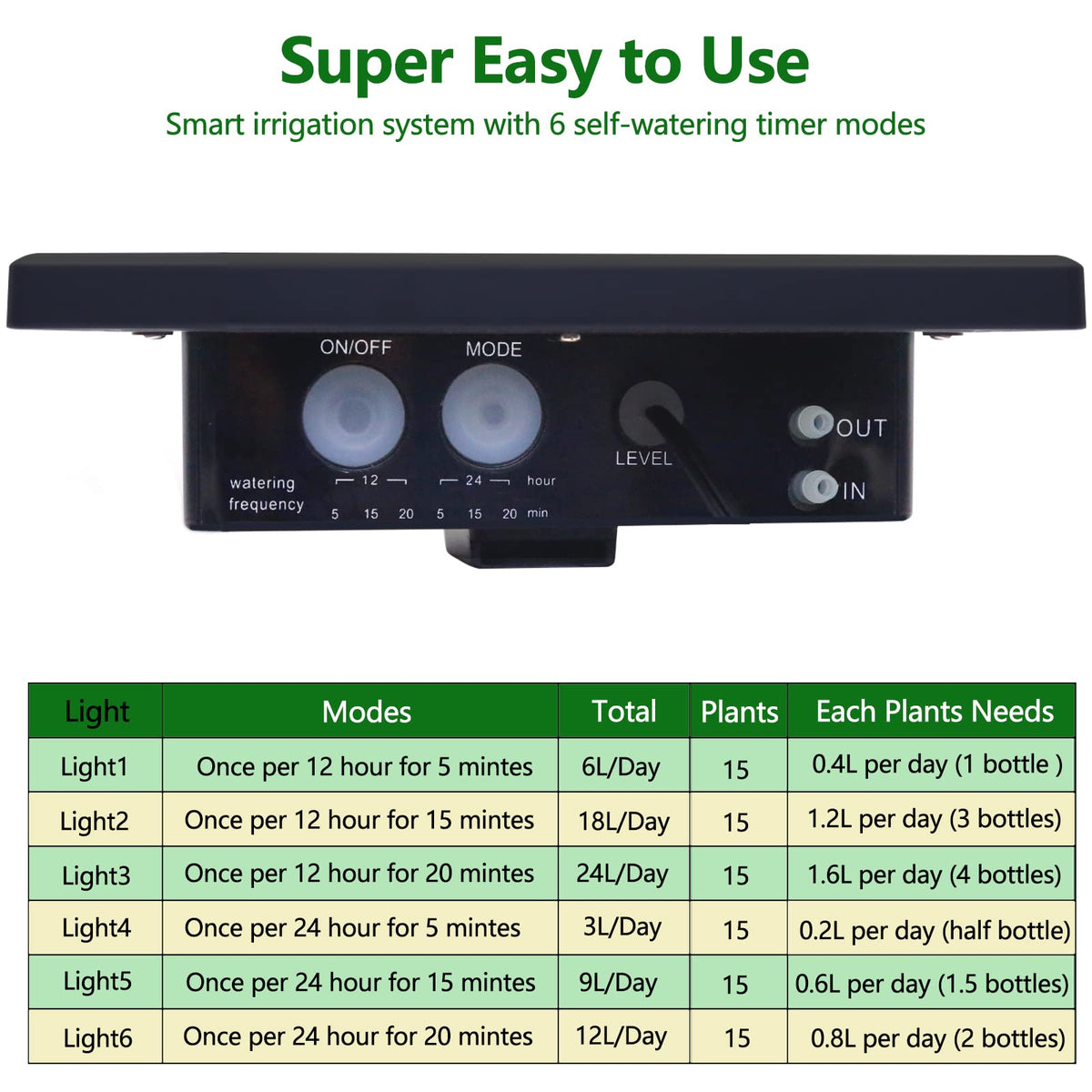 Super Easy to Use

Smart irrigation system with 6 self-watering timer modes

ON/OFF

MODE

LEVEL

OUT

IN

watering frequency

12

24

hour

5 15 20 5 15 20 min

| Light | Modes | Total | Plants | Each Plants Needs |
|---|---|---|---|---|
| Light1 | Once per 12 hour for 5 mintes | 6L/Day | 15 | 0.4L per day (1 bottle ) |
| Light2 | Once per 12 hour for 15 mintes | 18L/Day | 15 | 1.2L per day (3 bottles) |
| Light3 | Once per 12 hour for 20 mintes | 24L/Day | 15 | 1.6L per day (4 bottles) |
| Light4 | Once per 24 hour for 5 mintes | 3L/Day | 15 | 0.2L per day (half bottle) |
| Light5 | Once per 24 hour for 15 mintes | 9L/Day | 15 | 0.6L per day (1.5 bottles) |
| Light6 | Once per 24 hour for 20 mintes | 12L/Day | 15 | 0.8L per day (2 bottles) |